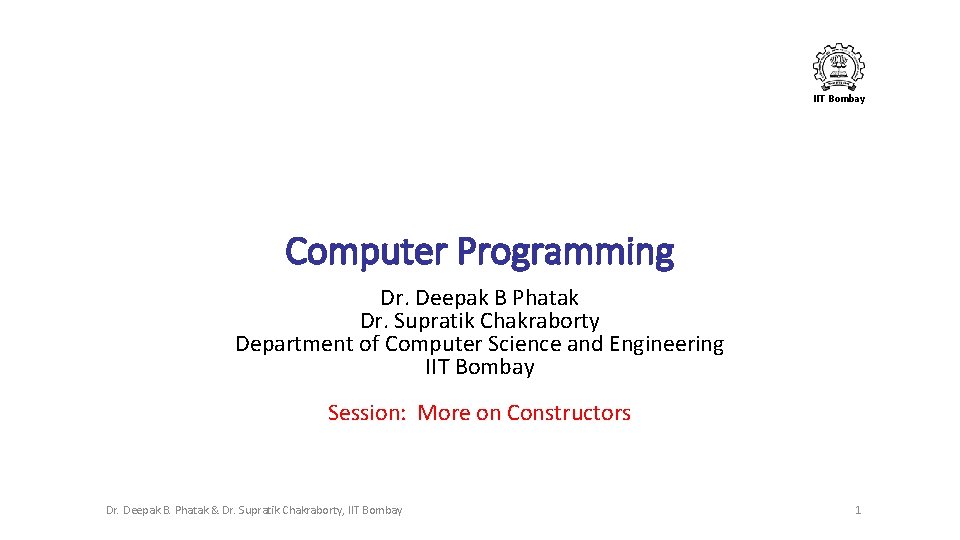 IIT Bombay

Computer Programming

Dr. Deepak B Phatak
Dr. Supratik Chakraborty
Department of Computer Science and Engineering
IIT Bombay

Session: More on Constructors

Dr. Deepak B. Phatak & Dr. Supratik Chakraborty, IIT Bombay

1